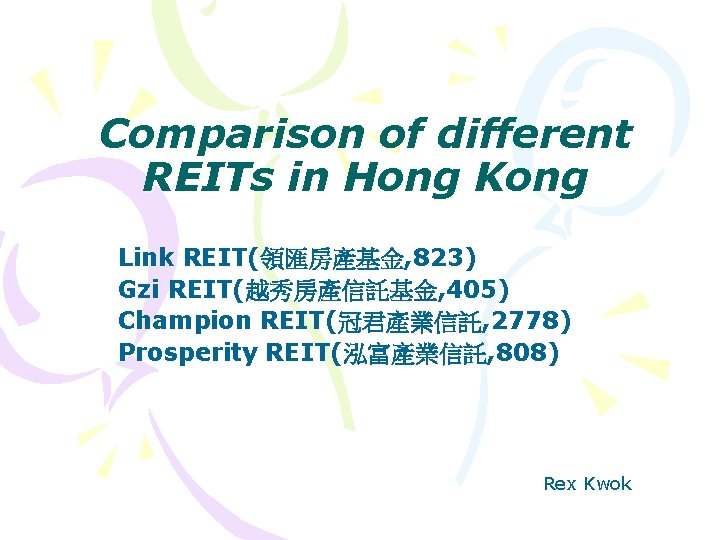 Comparison of different REITs in Hong Kong

Link REIT(領匯房產基金,823)
Gzi REIT(越秀房產信託基金,405)
Champion REIT(冠君產業信託,2778)
Prosperity REIT(泓富產業信託,808)

Rex Kwok